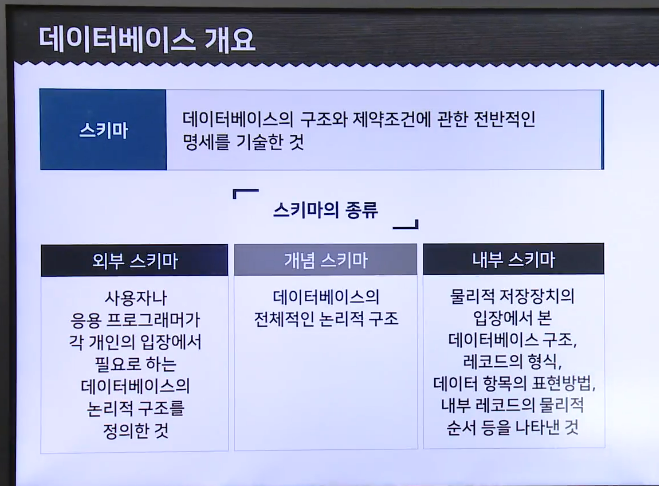 데이터베이스 개요

스키마

데이터베이스의 구조와 제약조건에 관한 전반적인 명세를 기술한 것

스키마의 종류

외부 스키마

사용자나 응용 프로그래머가 각 개인의 입장에서 필요로 하는 데이터베이스의 논리적 구조를 정의한 것

개념 스키마

데이터베이스의 전체적인 논리적 구조

내부 스키마

물리적 저장장치의 입장에서 본 데이터베이스 구조, 레코드의 형식, 데이터 항목의 표현방법, 내부 레코드의 물리적 순서 등을 나타낸 것